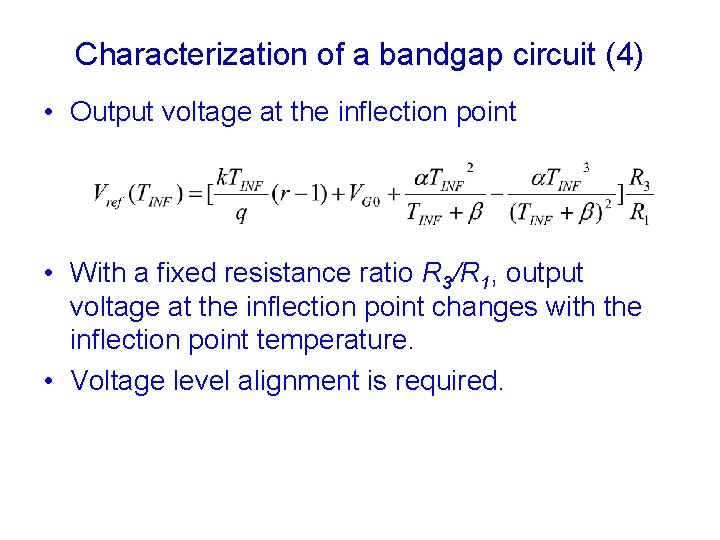 Characterization of a bandgap circuit (4)

• Output voltage at the inflection point

$V_{ref}(T_{INF}) = [\frac{kT_{INF}}{q}(r-1) + V_{G0} + \frac{\alpha T_{INF}^{2}}{T_{INF}+\beta} - \frac{\alpha T_{INF}^{3}}{(T_{INF}+\beta)^{2}}]\frac{R_3}{R_1}$

• With a fixed resistance ratio $R_3/R_1$, output voltage at the inflection point changes with the inflection point temperature.

• Voltage level alignment is required.